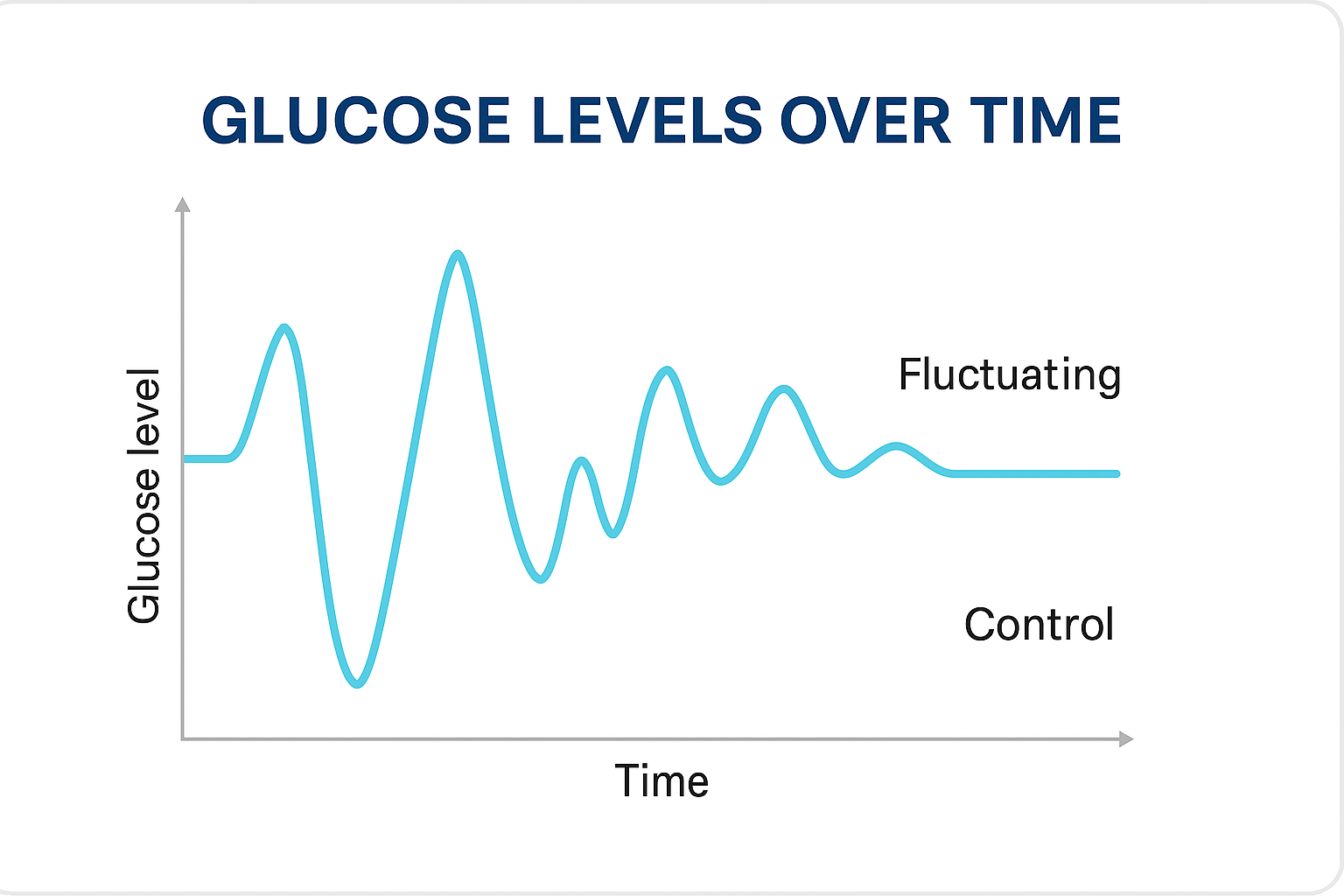 GLUCOSE LEVELS OVER TIME

Glucose level

Fluctuating

Control

Time